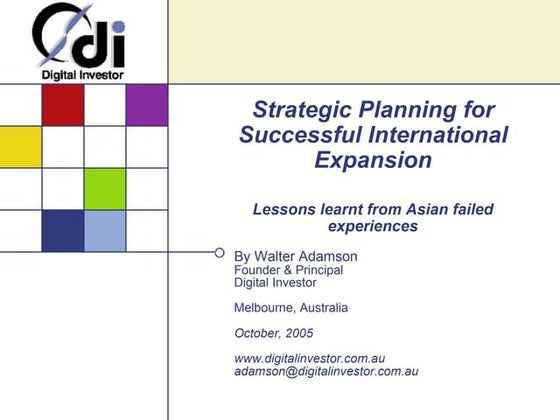 di
Digital Investor

Strategic Planning for Successful International Expansion

Lessons learnt from Asian failed experiences

By Walter Adamson
Founder & Principal
Digital Investor

Melbourne, Australia

October, 2005

www.digitalinvestor.com.au
adamson@digitalinvestor.com.au